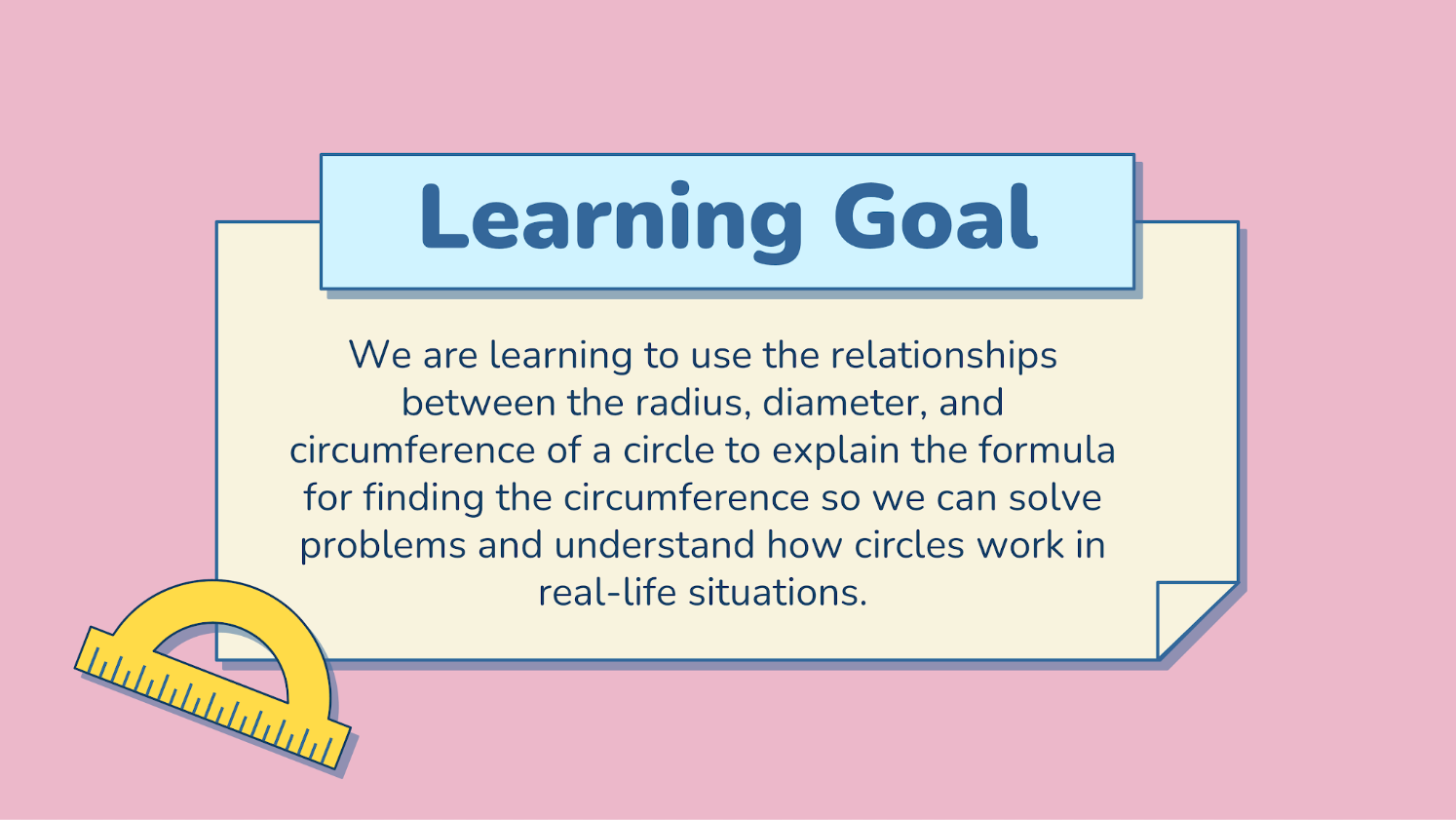 Learning Goal

We are learning to use the relationships between the radius, diameter, and circumference of a circle to explain the formula for finding the circumference so we can solve problems and understand how circles work in real-life situations.